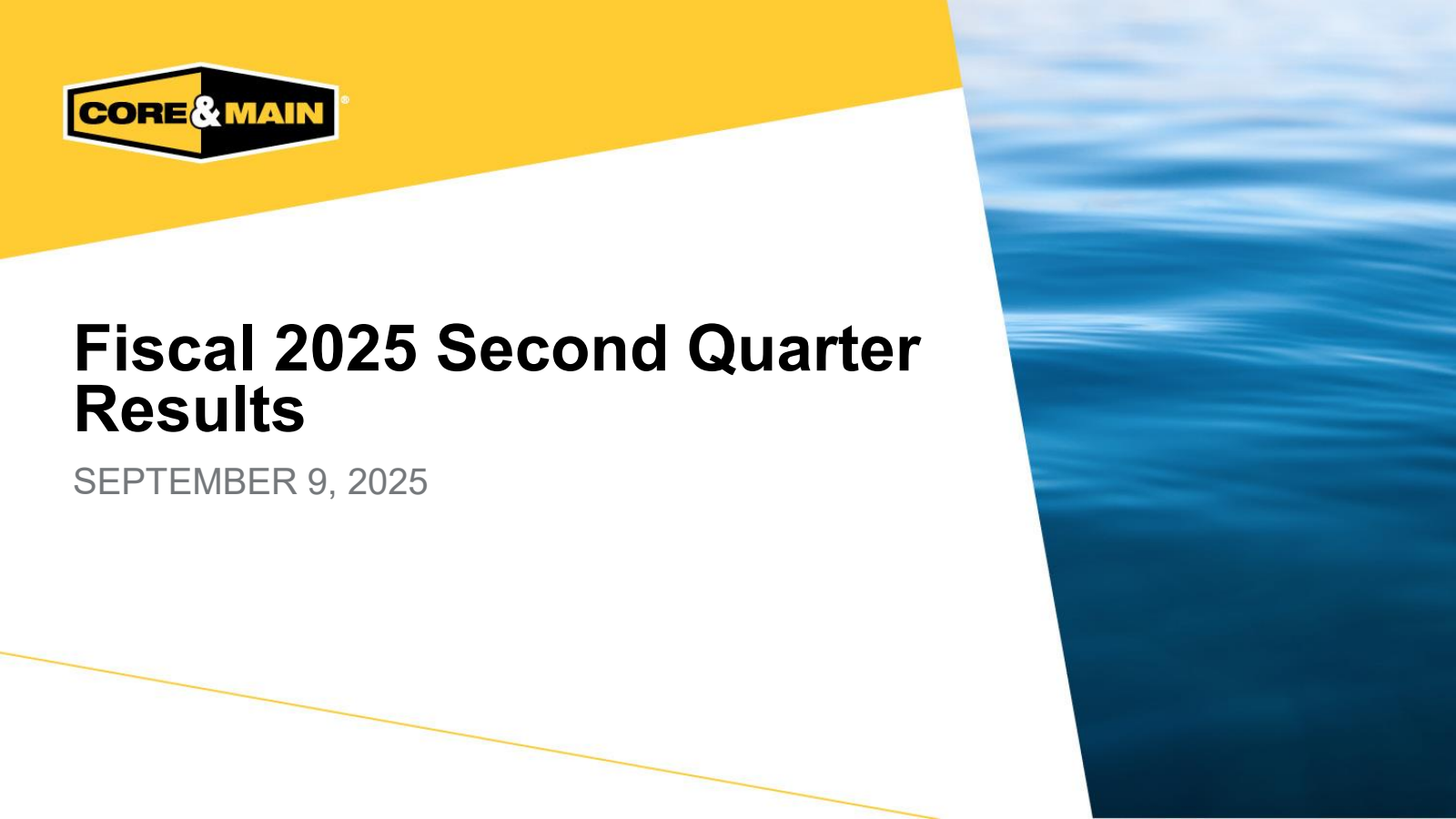 CORE&MAIN®

Fiscal 2025 Second Quarter Results

SEPTEMBER 9, 2025